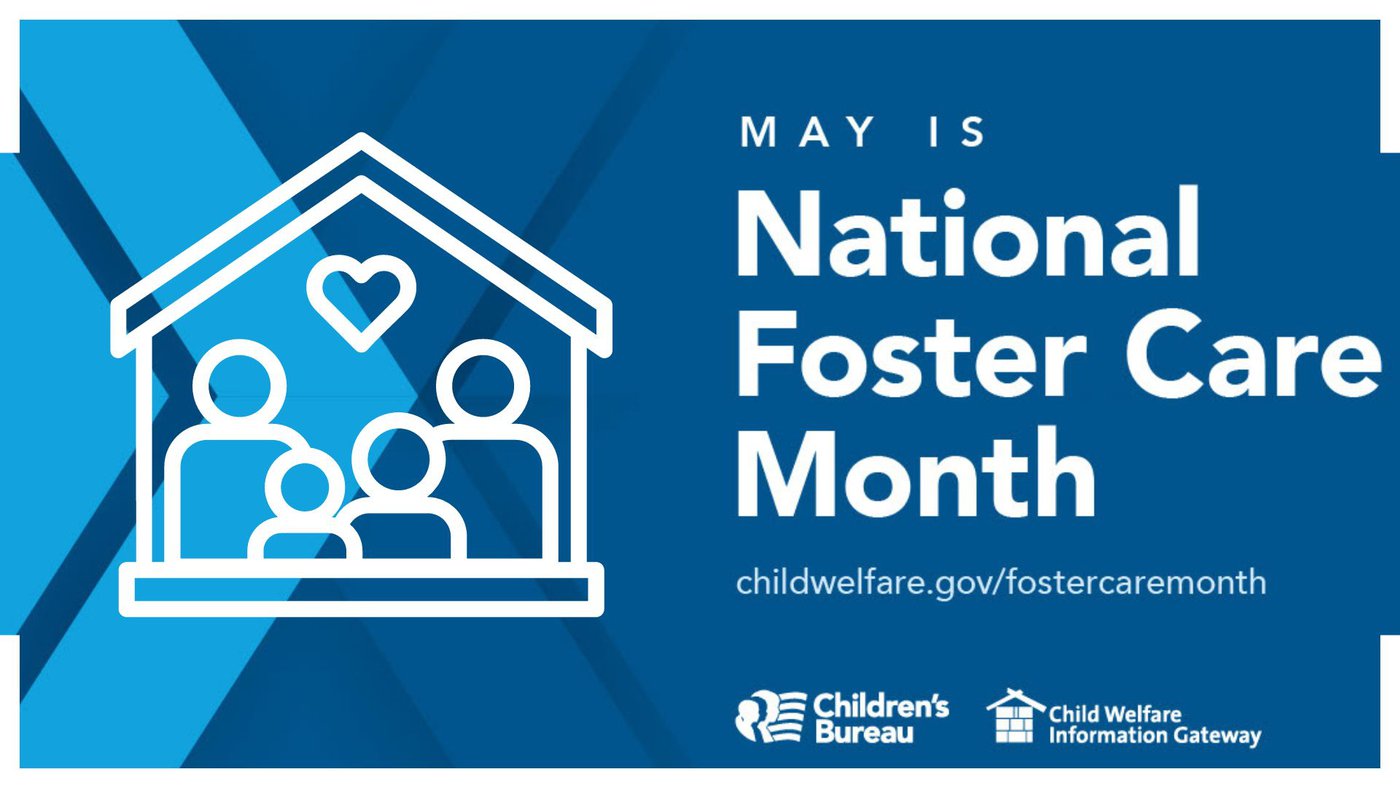 MAY IS
National Foster Care Month

childwelfare.gov/fostercaremonth

Children's Bureau

Child Welfare Information Gateway